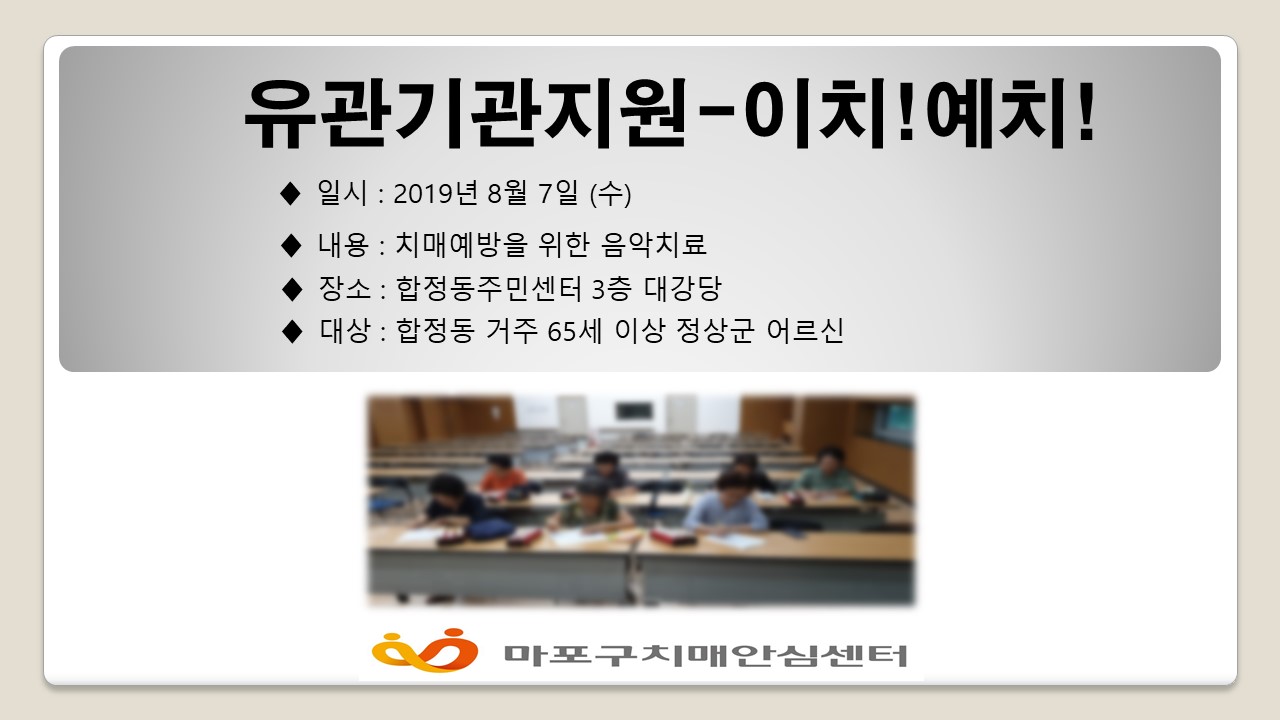 유관기관지원-이치!예치!

◆ 일시 : 2019년 8월 7일 (수)

◆ 내용 : 치매예방을 위한 음악치료

◆ 장소 : 합정동주민센터 3층 대강당

◆ 대상 : 합정동 거주 65세 이상 정상군 어르신

마포구치매안심센터